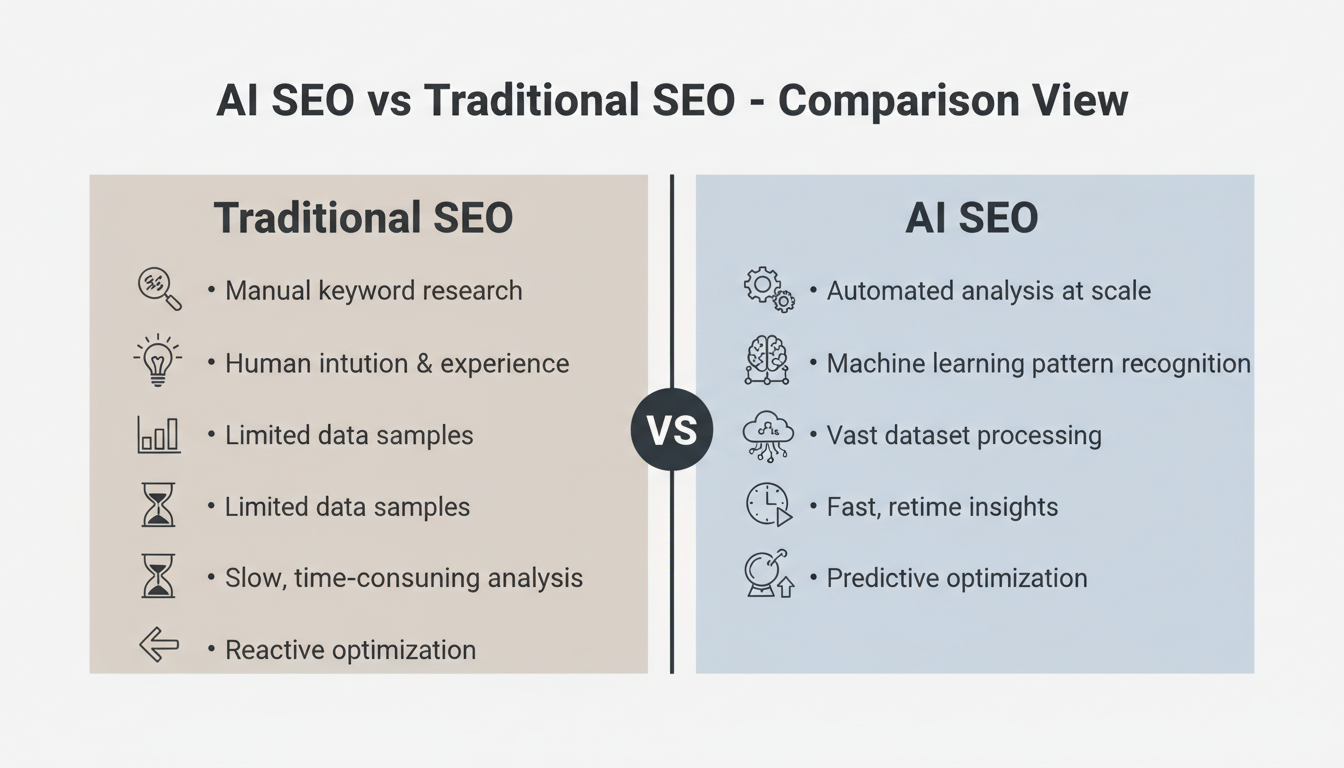 AI SEO vs Traditional SEO - Comparison View

Traditional SEO

• Manual keyword research
• Human intution & experience
• Limited data samples
• Limited data samples
• Slow, time-consuning analysis
• Reactive optimization

VS

AI SEO

• Automated analysis at scale
• Machine learning pattern recognition
• Vast dataset processing
• Fast, retime insights
• Predictive optimization